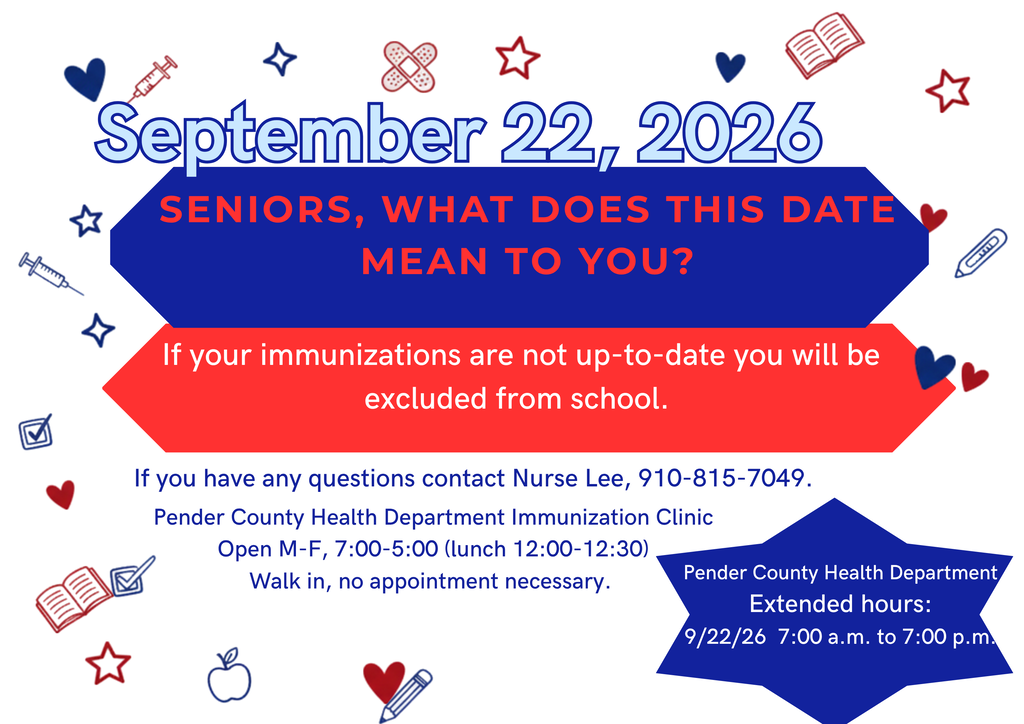 September 22, 2026

SENIORS, WHAT DOES THIS DATE MEAN TO YOU?

If your immunizations are not up-to-date you will be excluded from school.

If you have any questions contact Nurse Lee, 910-815-7049.

Pender County Health Department Immunization Clinic
Open M-F, 7:00-5:00 (lunch 12:00-12:30)
Walk in, no appointment necessary.

Pender County Health Department
Extended hours:
9/22/26 7:00 a.m. to 7:00 p.m.